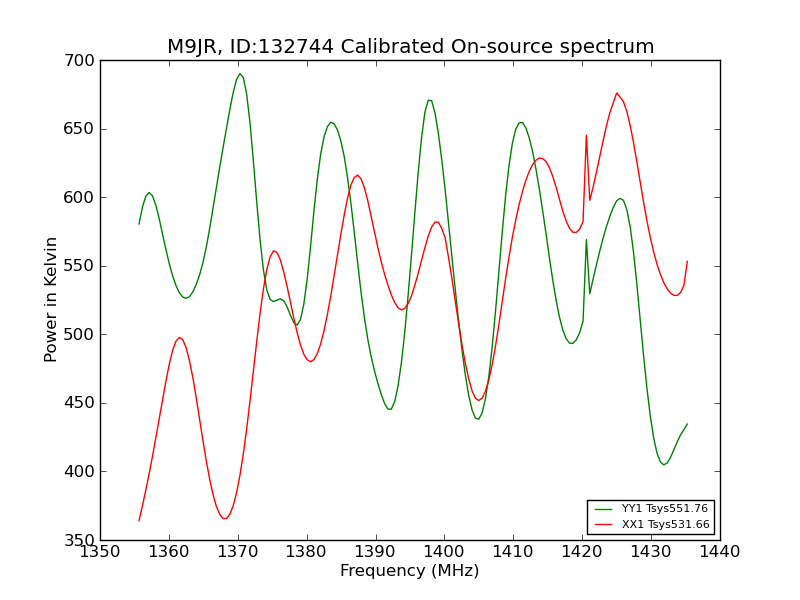 M9JR, ID:132744 Calibrated On-source spectrum

Power in Kelvin

700
650
600
550
500
450
400
350

1350 1360 1370 1380 1390 1400 1410 1420 1430 1440

Frequency (MHz)

YY1 Tsys551.76
XX1 Tsys531.66